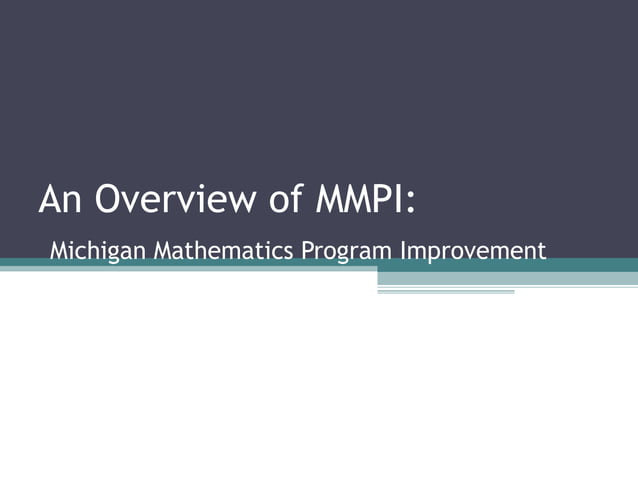 An Overview of MMPI:

Michigan Mathematics Program Improvement